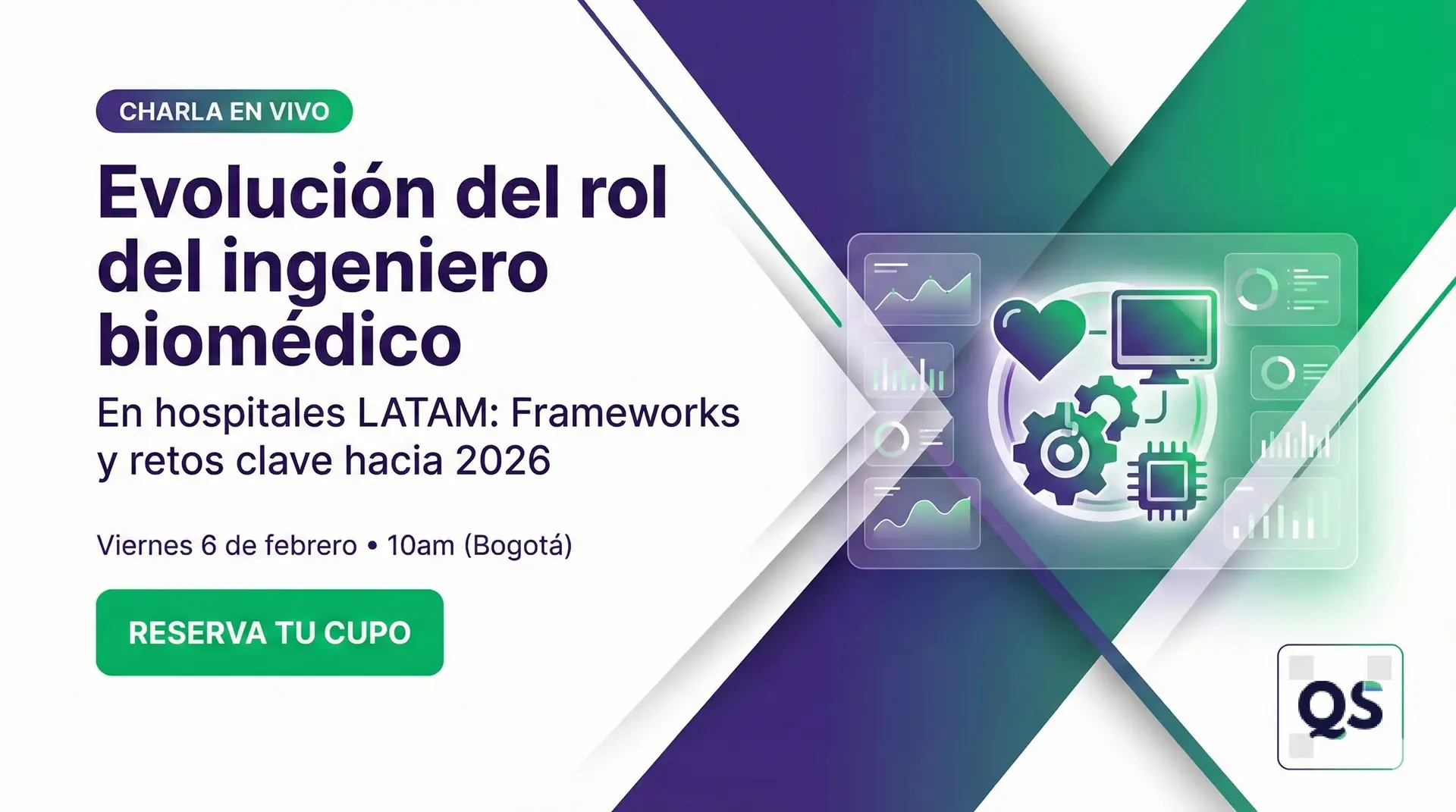 CHARLA EN VIVO

Evolución del rol del ingeniero biomédico

En hospitales LATAM: Frameworks y retos clave hacia 2026

Viernes 6 de febrero • 10am (Bogotá)

RESERVA TU CUPO

QS